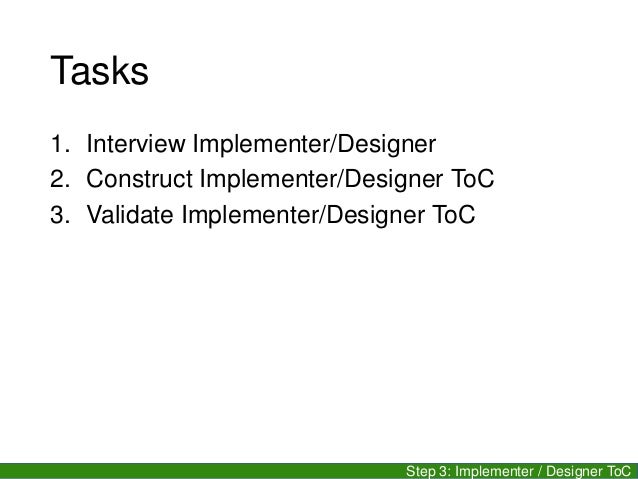 Tasks

1. Interview Implementer/Designer
2. Construct Implementer/Designer ToC
3. Validate Implementer/Designer ToC

Step 3: Implementer / Designer ToC